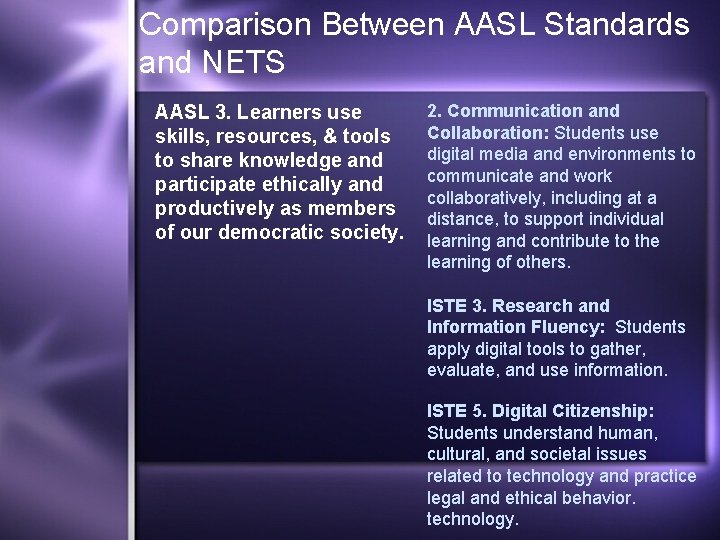 Comparison Between AASL Standards and NETS

AASL 3. Learners use skills, resources, & tools to share knowledge and participate ethically and productively as members of our democratic society.

2. Communication and Collaboration: Students use digital media and environments to communicate and work collaboratively, including at a distance, to support individual learning and contribute to the learning of others.

ISTE 3. Research and Information Fluency: Students apply digital tools to gather, evaluate, and use information.

ISTE 5. Digital Citizenship: Students understand human, cultural, and societal issues related to technology and practice legal and ethical behavior. technology.